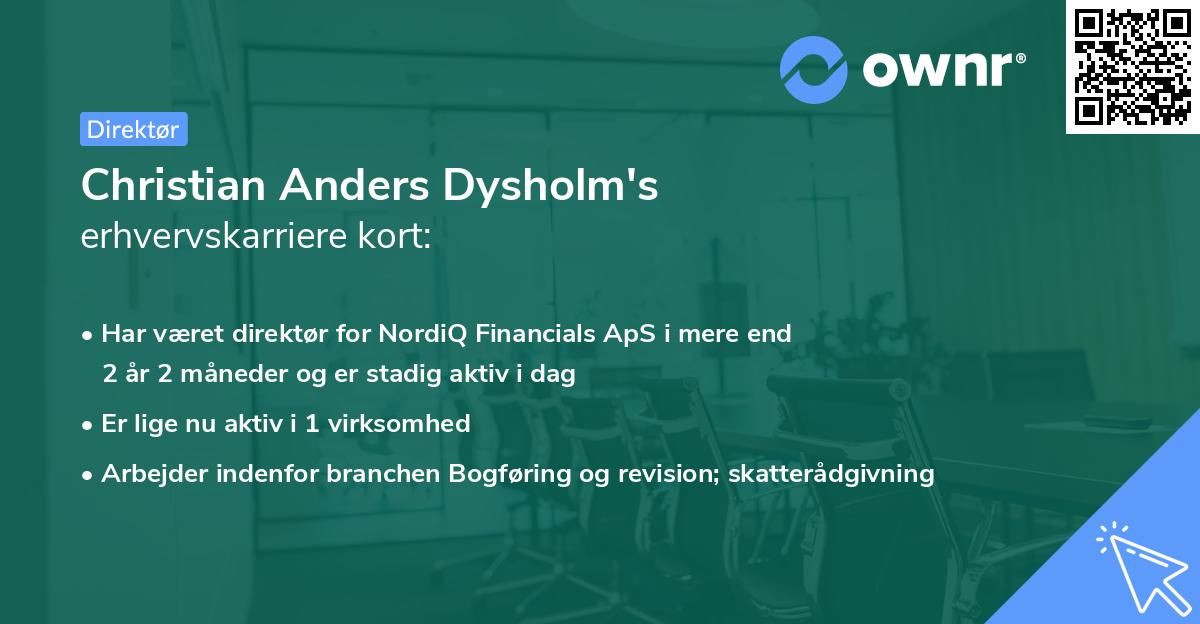 ownr®

Direktør

Christian Anders Dysholm's
erhvervskarriere kort:

• Har været direktør for NordiQ Financials ApS i mere end 2 år 2 måneder og er stadig aktiv i dag

• Er lige nu aktiv i 1 virksomhed

• Arbejder indenfor branchen Bogføring og revision; skatterådgivning